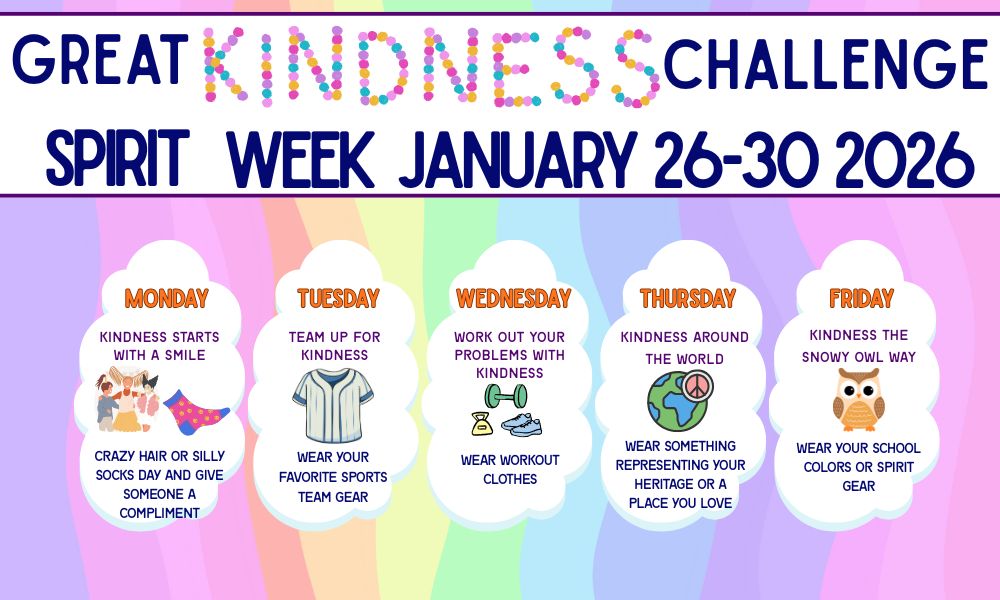 GREAT KINDNESS CHALLENGE

SPIRIT WEEK JANUARY 26-30 2026

MONDAY

KINDNESS STARTS WITH A SMILE

CRAZY HAIR OR SILLY SOCKS DAY AND GIVE SOMEONE A COMPLIMENT

TUESDAY

TEAM UP FOR KINDNESS

WEAR YOUR FAVORITE SPORTS TEAM GEAR

WEDNESDAY

WORK OUT YOUR PROBLEMS WITH KINDNESS

WEAR WORKOUT CLOTHES

THURSDAY

KINDNESS AROUND THE WORLD

WEAR SOMETHING REPRESENTING YOUR HERITAGE OR A PLACE YOU LOVE

FRIDAY

KINDNESS THE SNOWY OWL WAY

WEAR YOUR SCHOOL COLORS OR SPIRIT GEAR